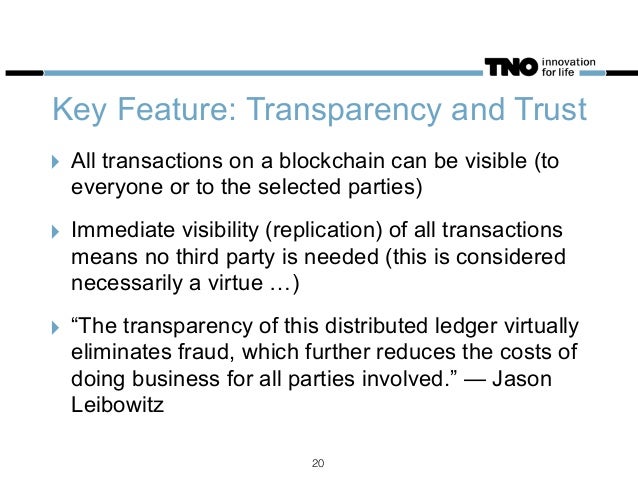 TNO innovation for life

Key Feature: Transparency and Trust

All transactions on a blockchain can be visible (to everyone or to the selected parties)

Immediate visibility (replication) of all transactions means no third party is needed (this is considered necessarily a virtue …)

“The transparency of this distributed ledger virtually eliminates fraud, which further reduces the costs of doing business for all parties involved.” — Jason Leibowitz

20